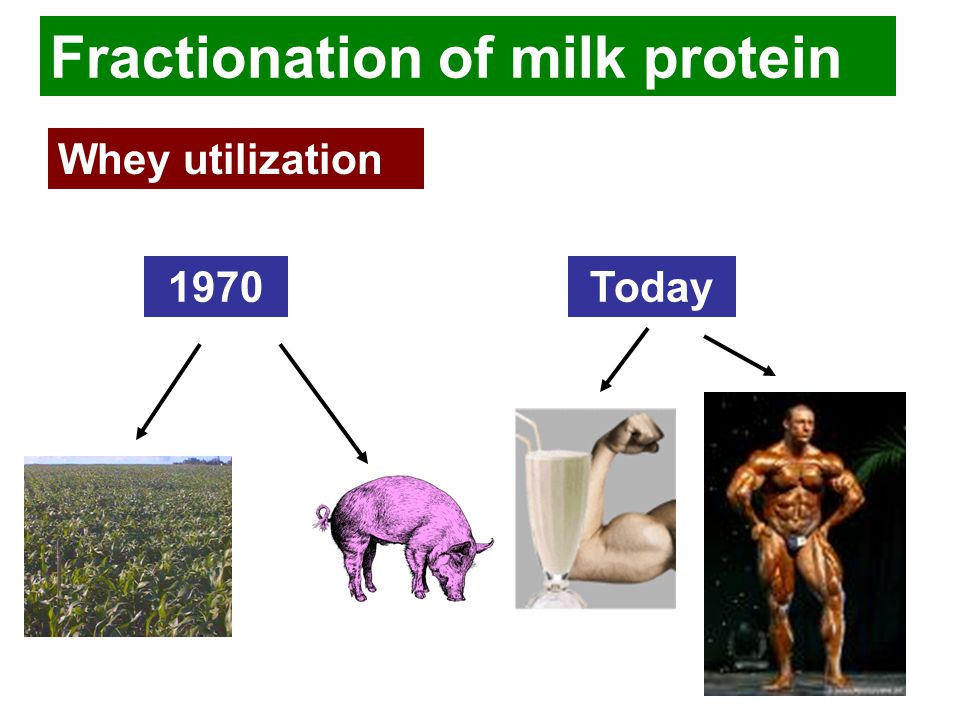 Fractionation of milk protein

Whey utilization

1970

Today